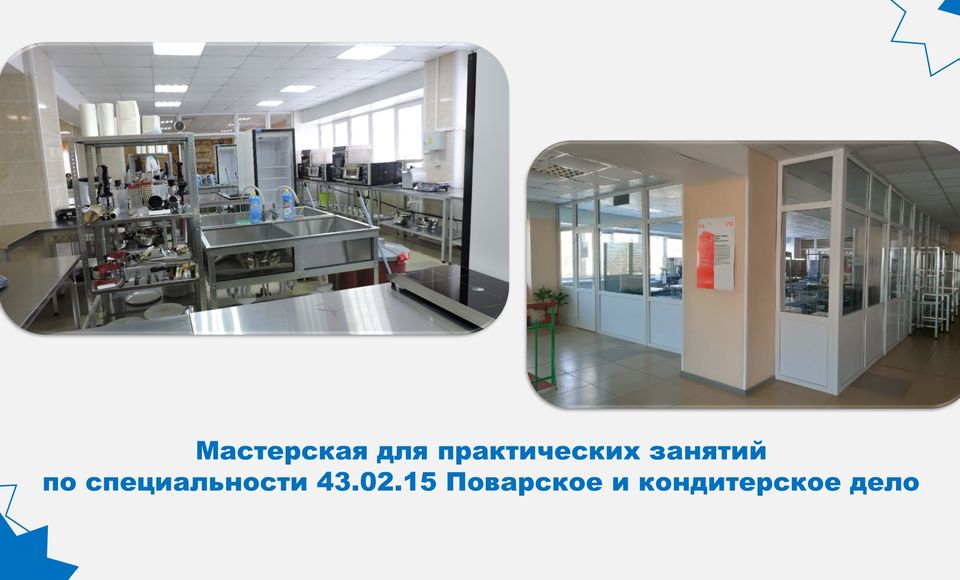 Мастерская для практических занятий по специальности 43.02.15 Поварское и кондитерское дело